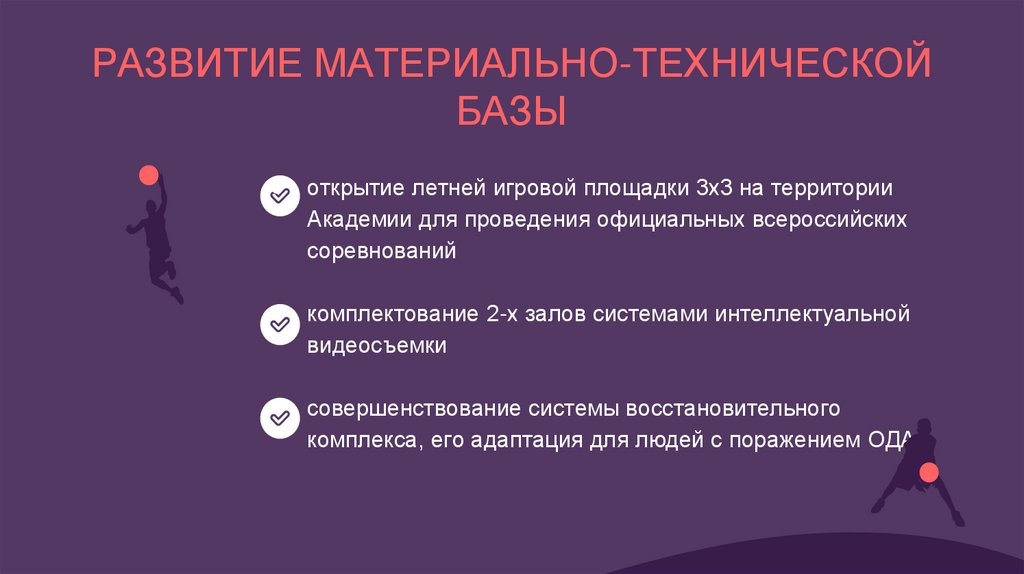 РАЗВИТИЕ МАТЕРИАЛЬНО-ТЕХНИЧЕСКОЙ БАЗЫ

открытие летней игровой площадки 3х3 на территории Академии для проведения официальных всероссийских соревнований

комплектование 2-х залов системами интеллектуальной видеосъемки

совершенствование системы восстановительного комплекса, его адаптация для людей с поражением ОДА